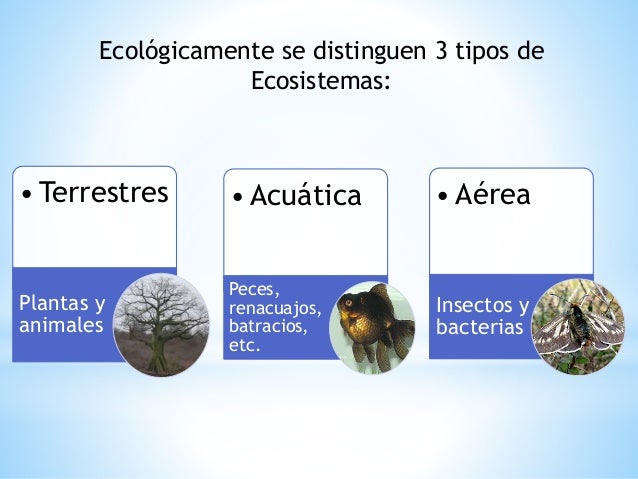 Ecológicamente se distinguen 3 tipos de Ecosistemas:

• Terrestres

Plantas y animales

• Acuática

Peces, renacuajos, batracios, etc.

• Aérea

Insectos y bacterias